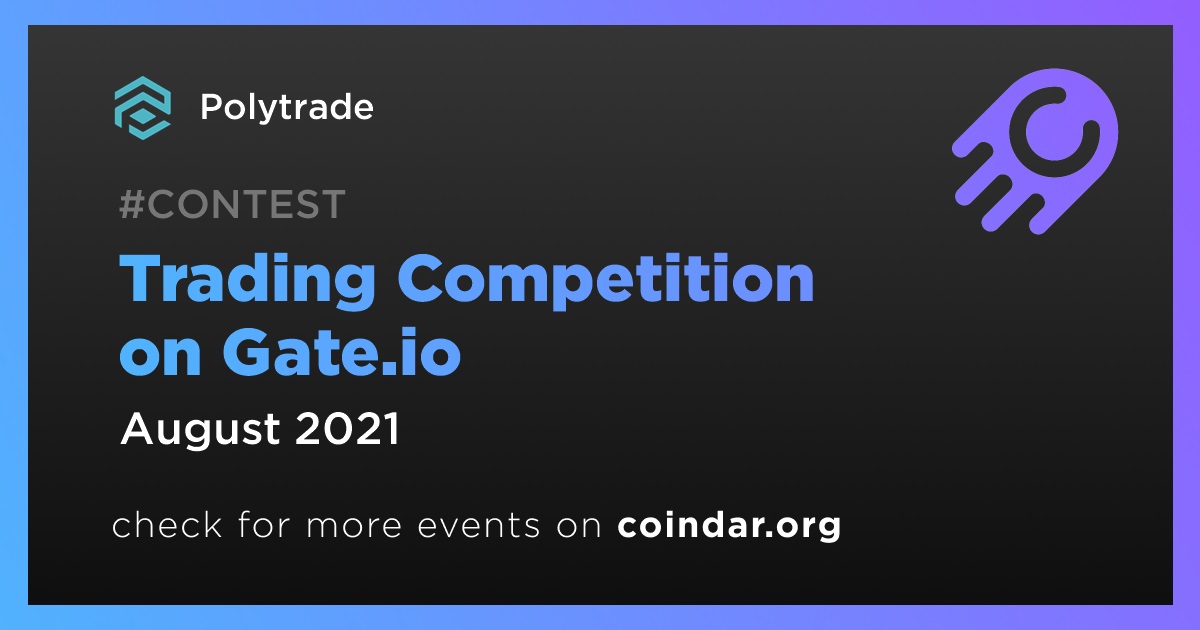 Polytrade

#CONTEST

Trading Competition on Gate.io

August 2021

check for more events on coindar.org